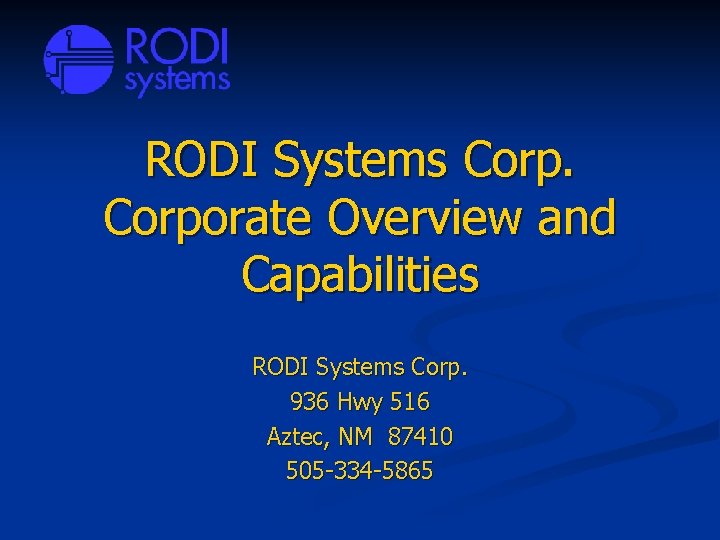 RODI
systems

RODI Systems Corp. Corporate Overview and Capabilities

RODI Systems Corp.
936 Hwy 516
Aztec, NM 87410
505-334-5865